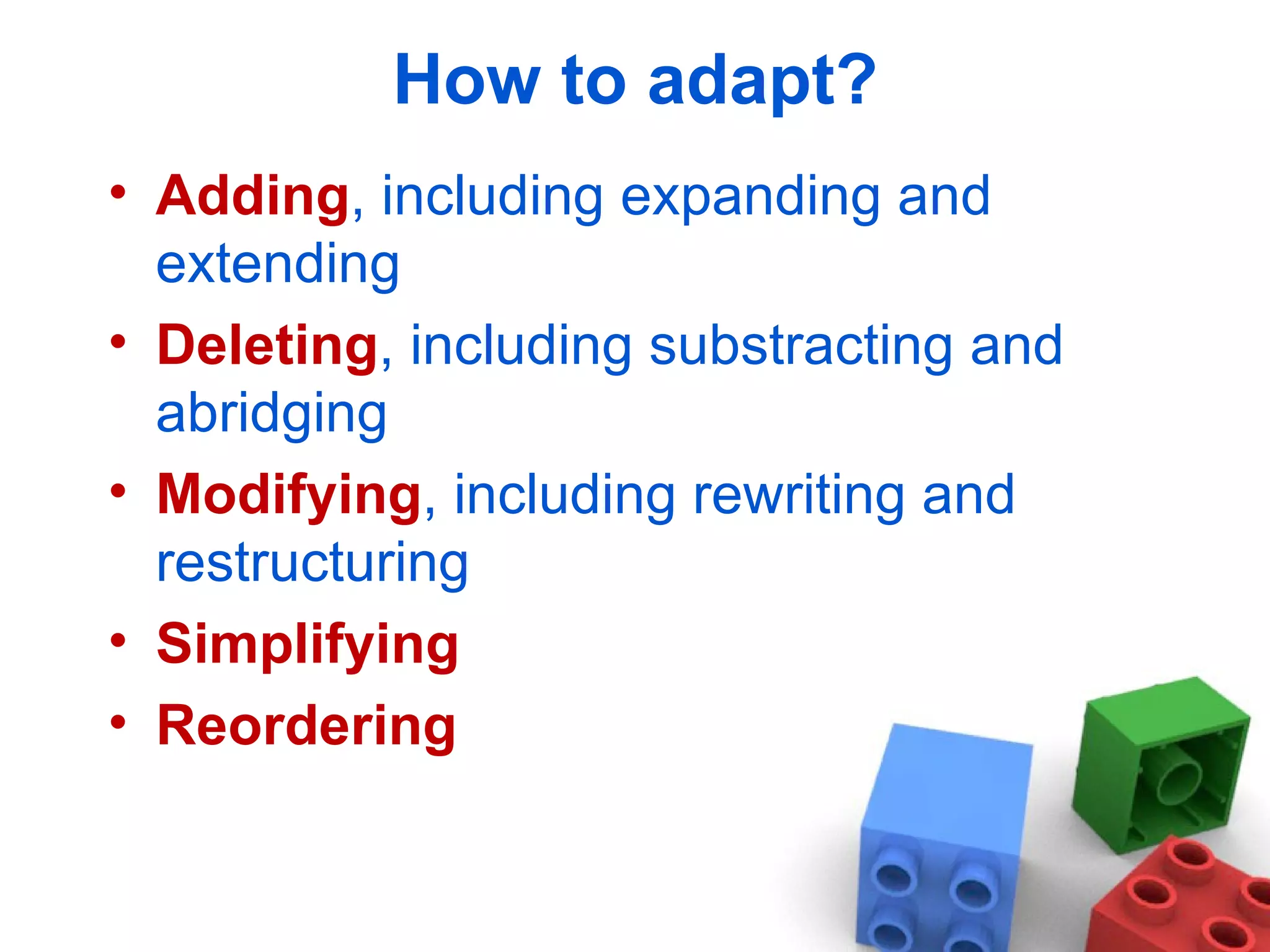 How to adapt?

• Adding, including expanding and extending
• Deleting, including substracting and abridging
• Modifying, including rewriting and restructuring
• Simplifying
• Reordering